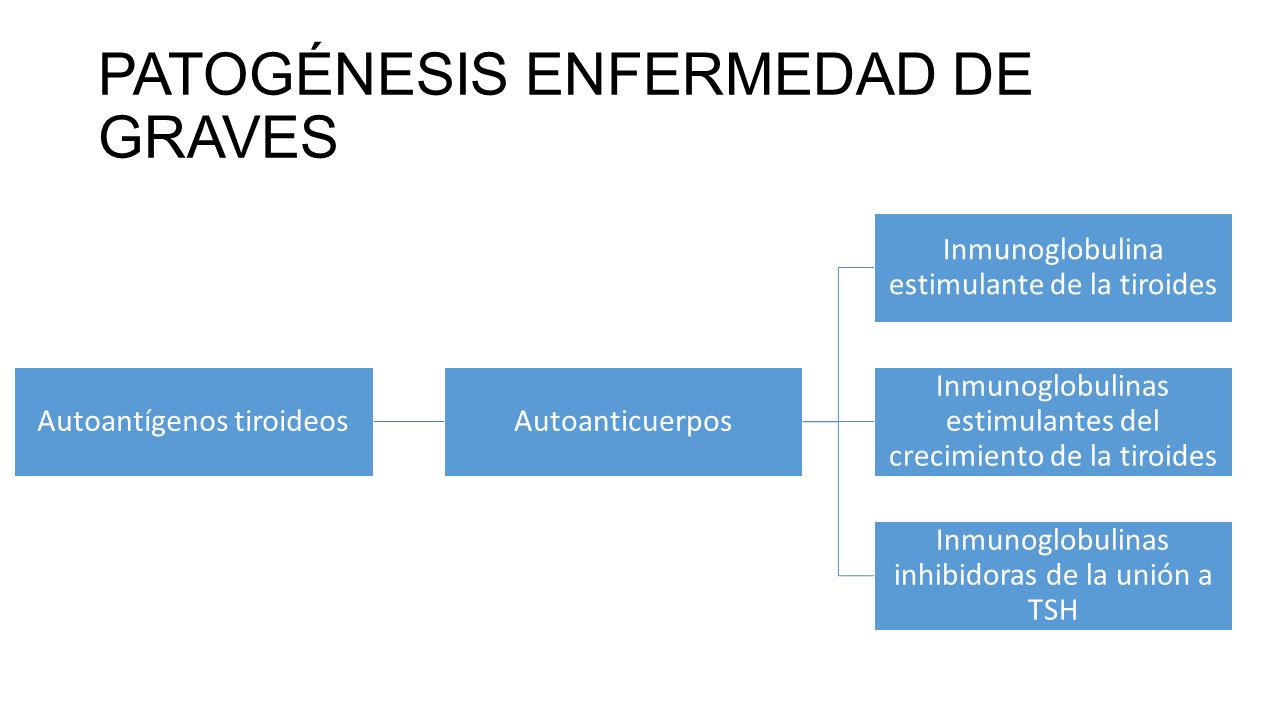 PATOGÉNESIS ENFERMEDAD DE GRAVES

Autoantígenos tiroideos

Autoanticuerpos

Inmunoglobulina estimulante de la tiroides

Inmunoglobulinas estimulantes del crecimiento de la tiroides

Inmunoglobulinas inhibidoras de la unión a TSH